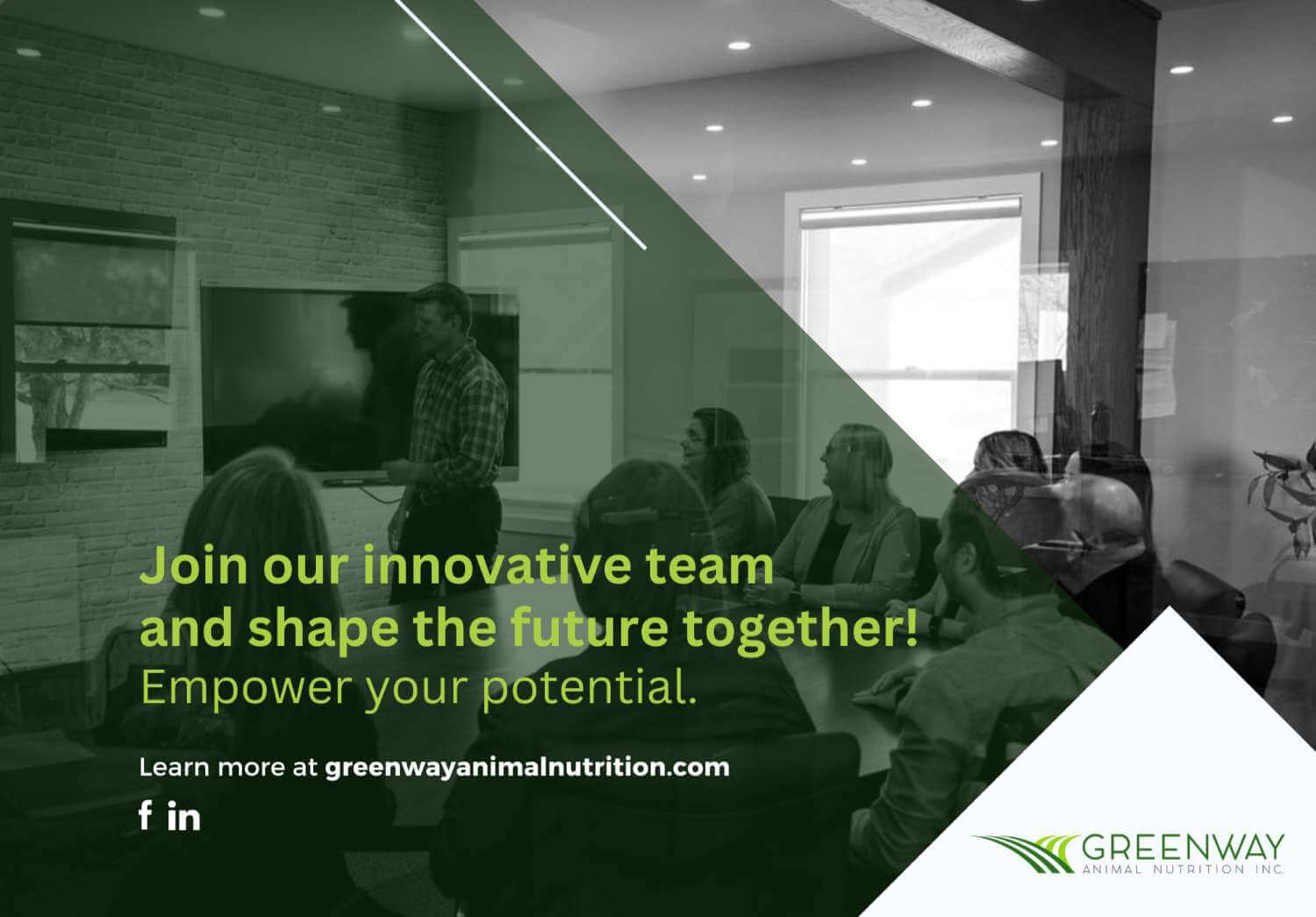 Join our innovative team and shape the future together!
Empower your potential.

Learn more at greenwayanimalnutrition.com

f in

GREENWAY
ANIMAL NUTRITION INC.